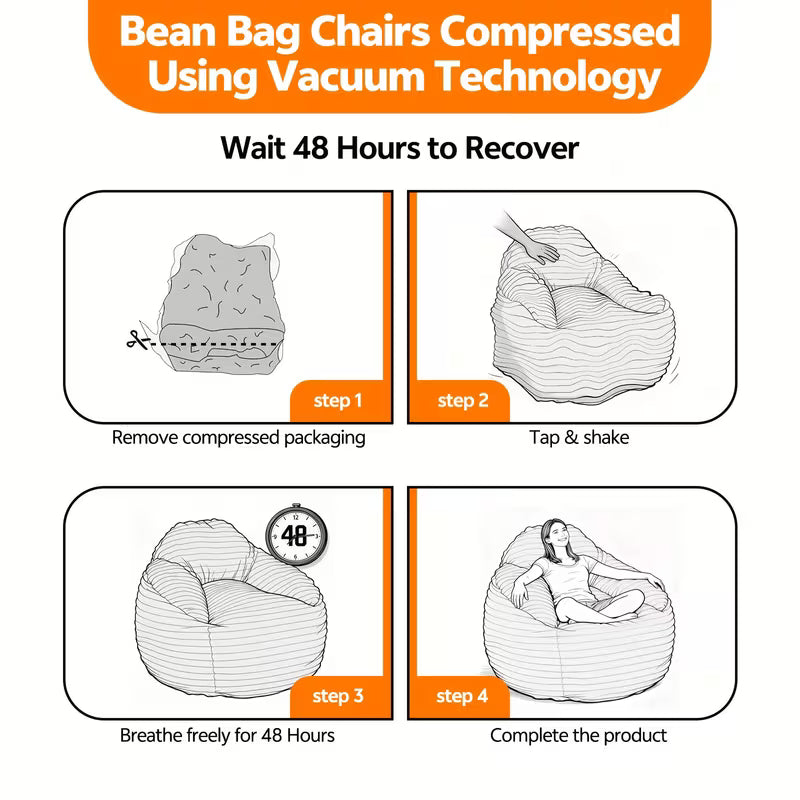 Bean Bag Chairs Compressed Using Vacuum Technology

Wait 48 Hours to Recover

step 1

Remove compressed packaging

step 2

Tap & shake

48

step 3

Breathe freely for 48 Hours

step 4

Complete the product